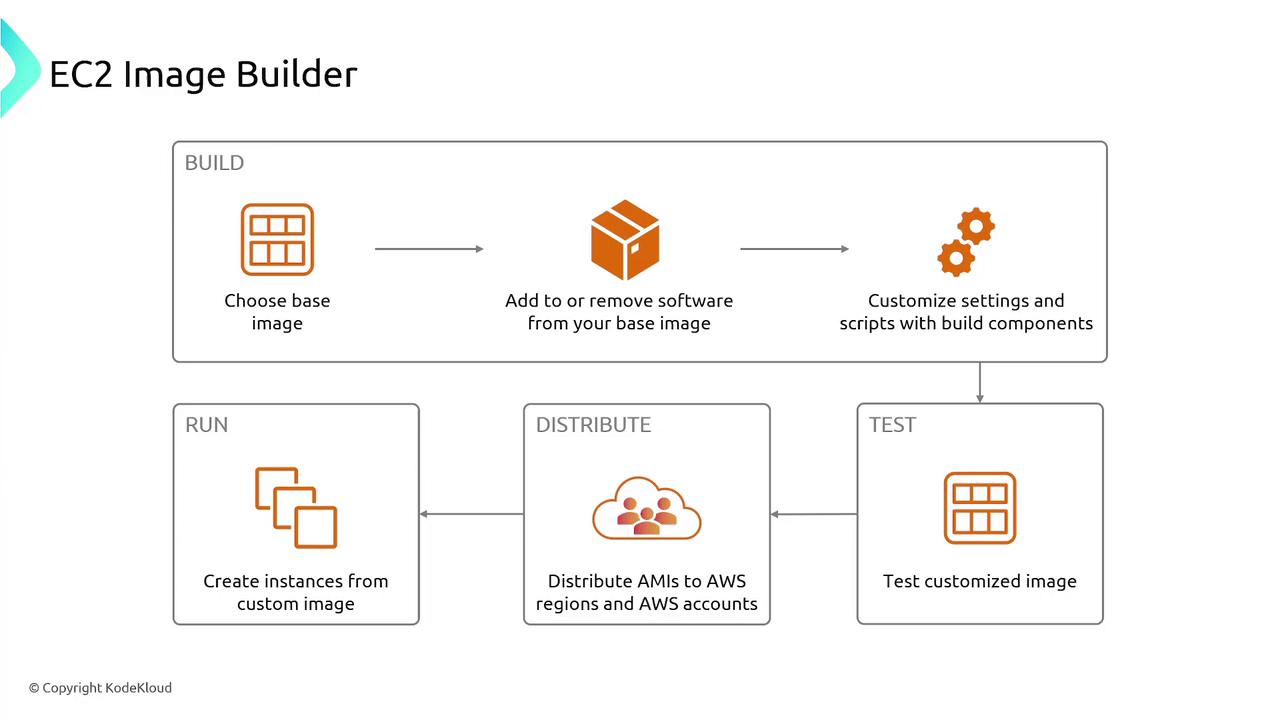 EC2 Image Builder

BUILD

Choose base image

Add to or remove software from your base image

Customize settings and scripts with build components

TEST

Test customized image

DISTRIBUTE

Distribute AMIs to AWS regions and AWS accounts

RUN

Create instances from custom image

© Copyright KodeKloud